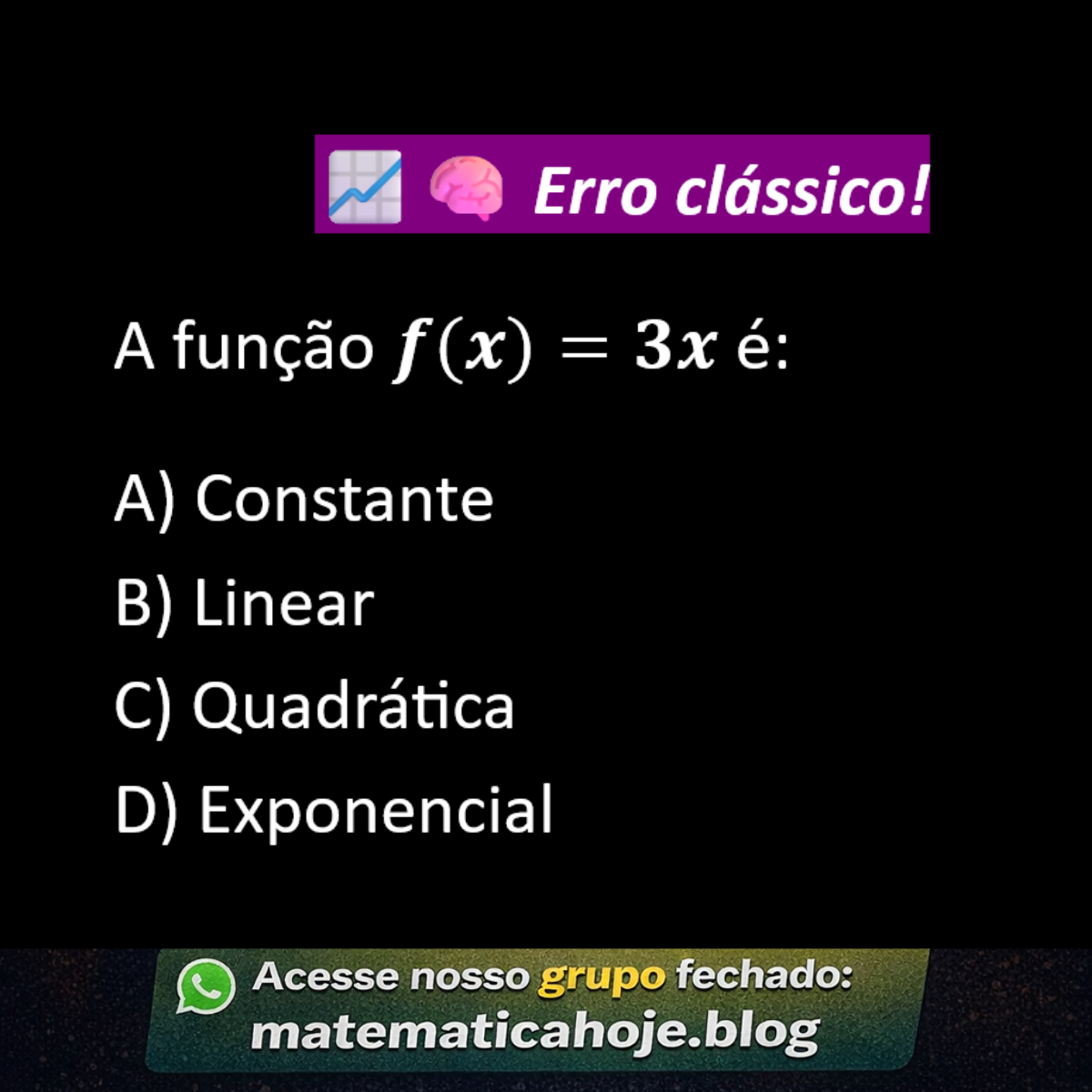 📈 🧠 Erro clássico!

A função $f(x) = 3x$ é:

A) Constante

B) Linear

C) Quadrática

D) Exponencial

Acesse nosso grupo fechado:
matematicahoje.blog